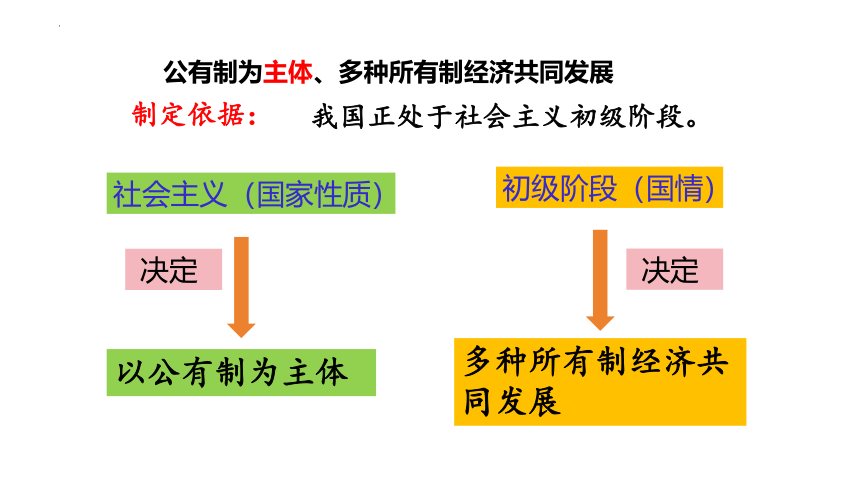 公有制为主体、多种所有制经济共同发展

制定依据： 我国正处于社会主义初级阶段。

社会主义（国家性质）

决定

以公有制为主体

初级阶段（国情）

决定

多种所有制经济共同发展